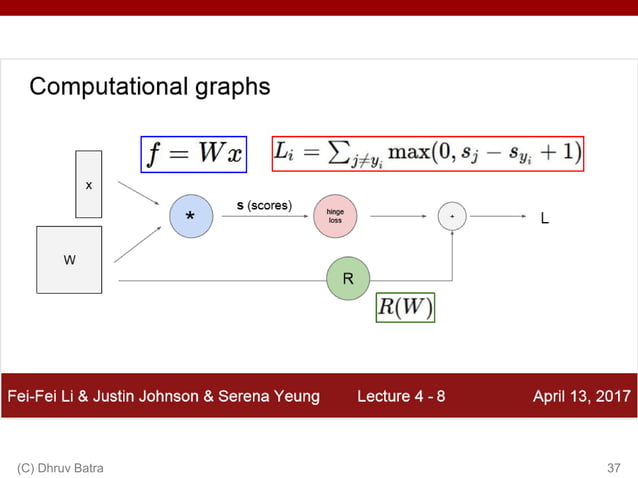 Computational graphs

$f = Wx$

$L_i = \sum_{j \neq y_i} \max(0, s_j - s_{y_i} + 1)$

x

W

*

s (scores)

hinge loss

+

L

R

$R(W)$

Fei-Fei Li & Justin Johnson & Serena Yeung Lecture 4 - 8 April 13, 2017

(C) Dhruv Batra 37